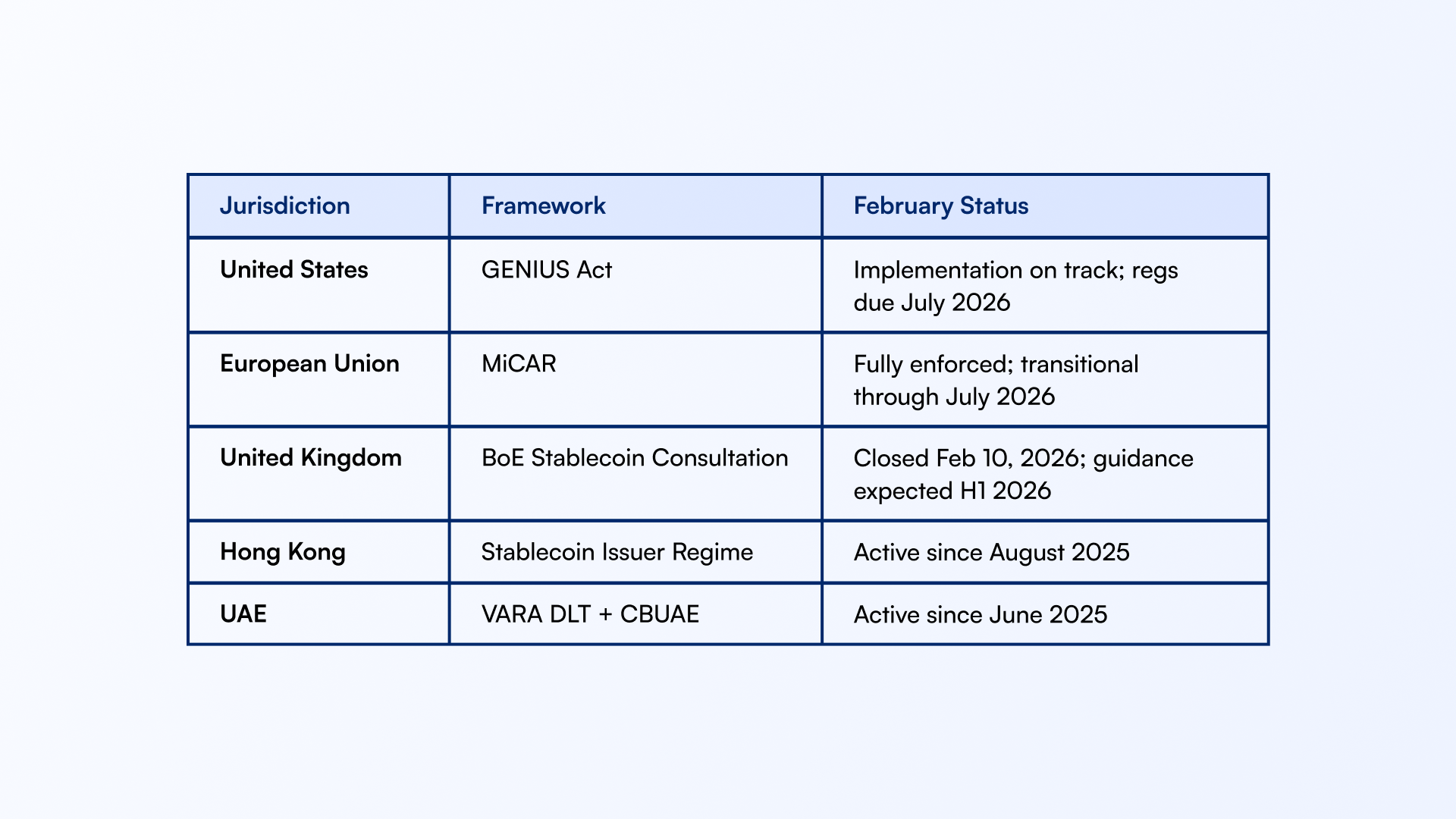 | Jurisdiction | Framework | February Status |
|---|---|---|
| United States | GENIUS Act | Implementation on track; regs due July 2026 |
| European Union | MiCAR | Fully enforced; transitional through July 2026 |
| United Kingdom | BoE Stablecoin Consultation | Closed Feb 10, 2026; guidance expected H1 2026 |
| Hong Kong | Stablecoin Issuer Regime | Active since August 2025 |
| UAE | VARA DLT + CBUAE | Active since June 2025 |